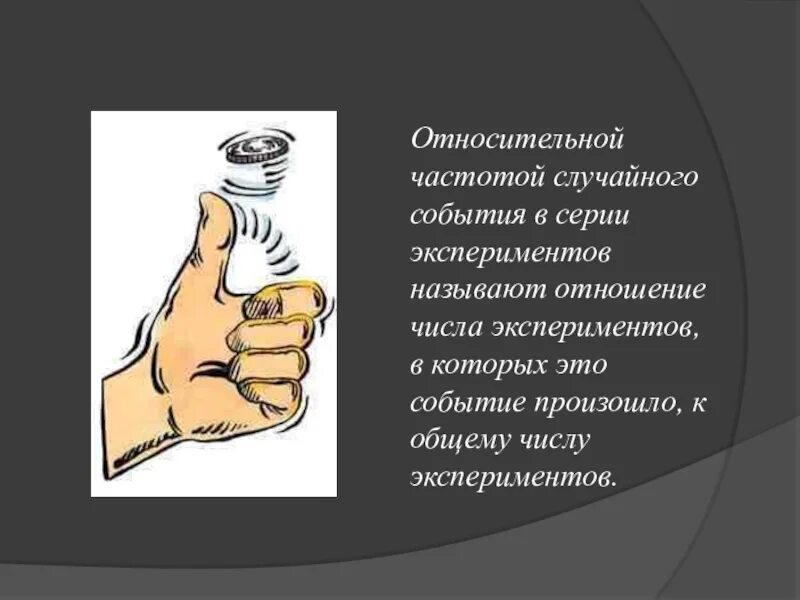 Относительной частотой случайного события в серии экспериментов называют отношение числа экспериментов, в которых это событие произошло, к общему числу экспериментов.